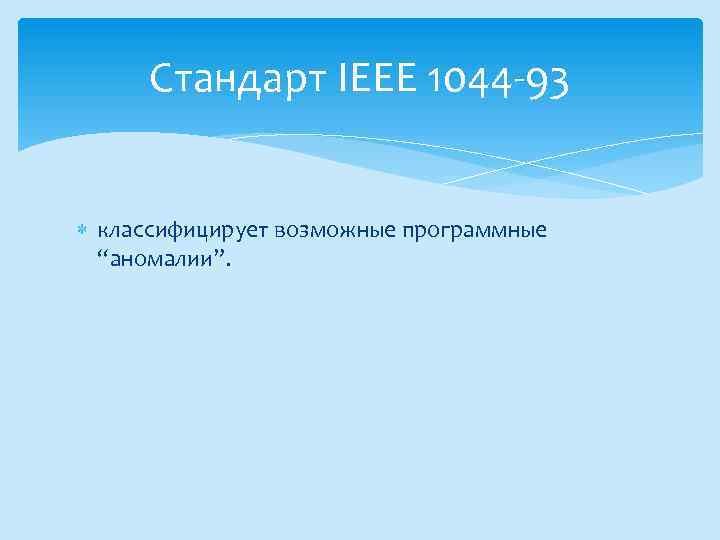 Стандарт IEEE 1044-93

классифицирует возможные программные “аномалии”.